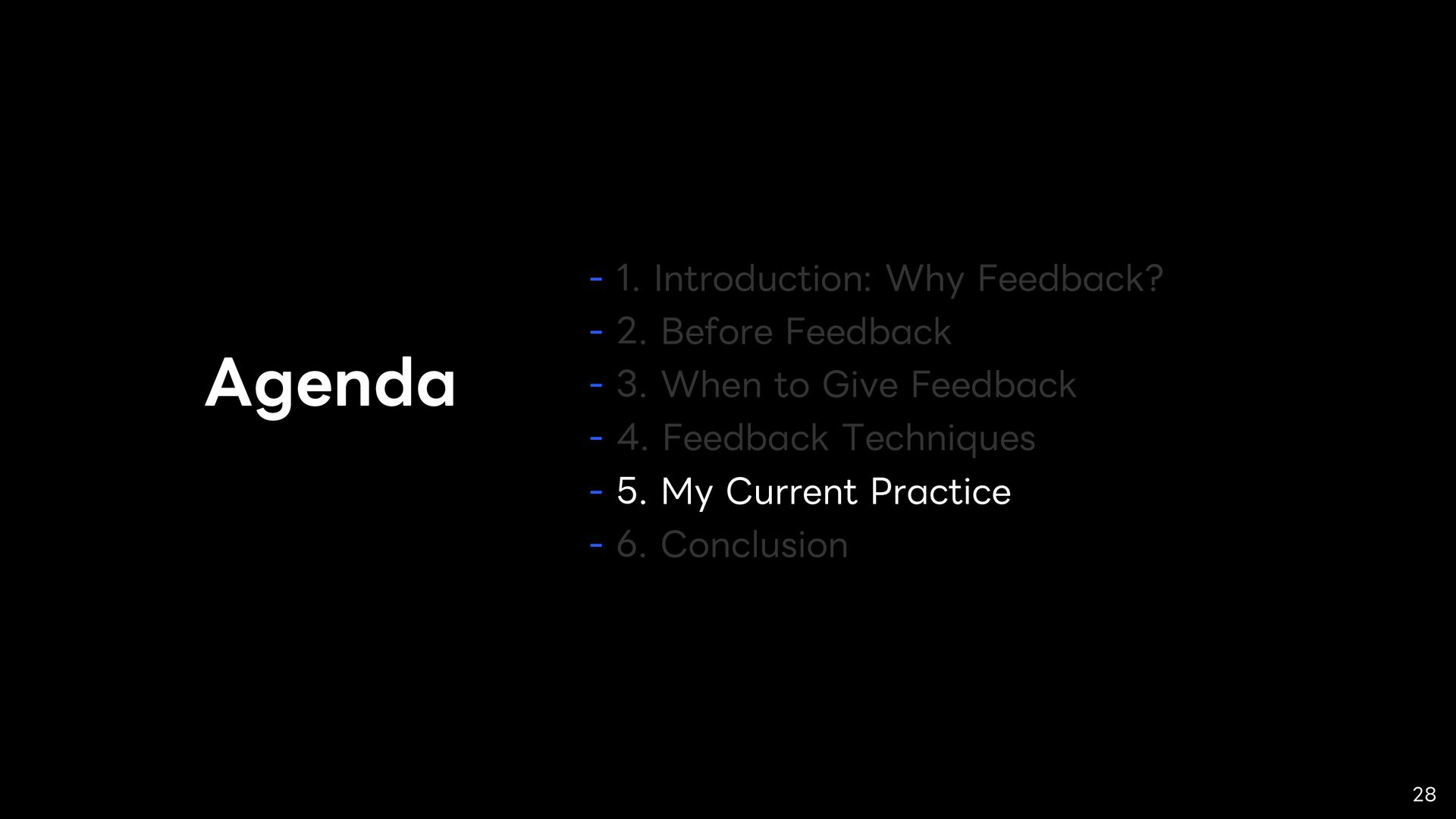 Agenda

- 1. Introduction: Why Feedback?
- 2. Before Feedback
- 3. When to Give Feedback
- 4. Feedback Techniques
- 5. My Current Practice
- 6. Conclusion

28